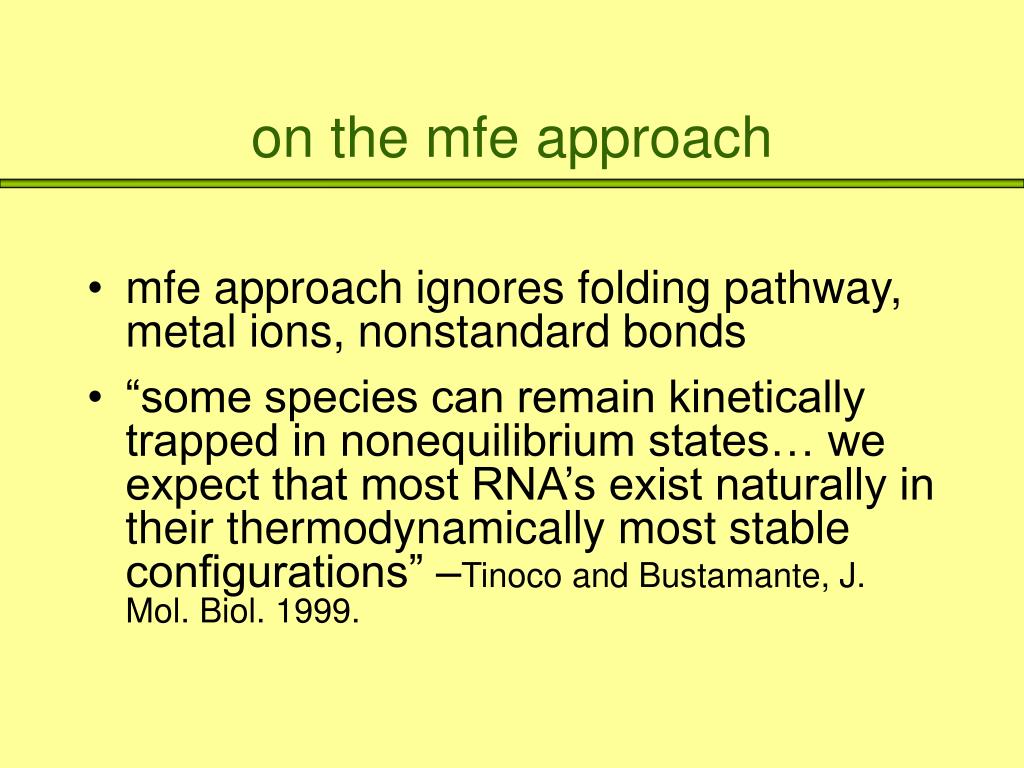 on the mfe approach

• mfe approach ignores folding pathway, metal ions, nonstandard bonds

• “some species can remain kinetically trapped in nonequilibrium states… we expect that most RNA’s exist naturally in their thermodynamically most stable configurations” –Tinoco and Bustamante, J. Mol. Biol. 1999.